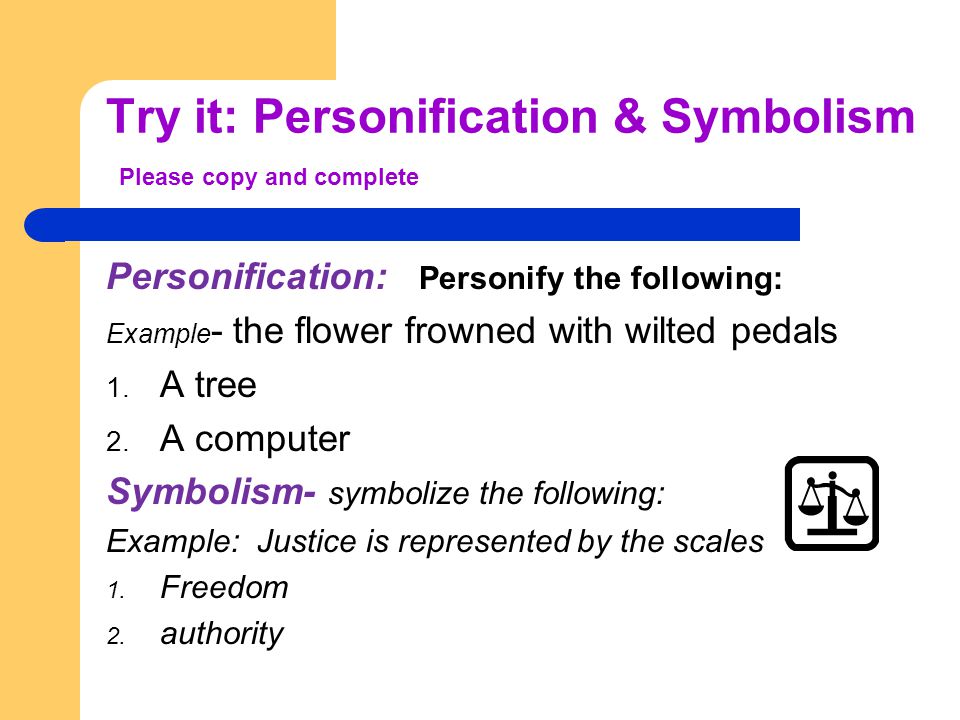 Try it: Personification & Symbolism

Please copy and complete

Personification: Personify the following:

Example- the flower frowned with wilted pedals

1. A tree
2. A computer

Symbolism- symbolize the following:

Example: Justice is represented by the scales

1. Freedom
2. authority